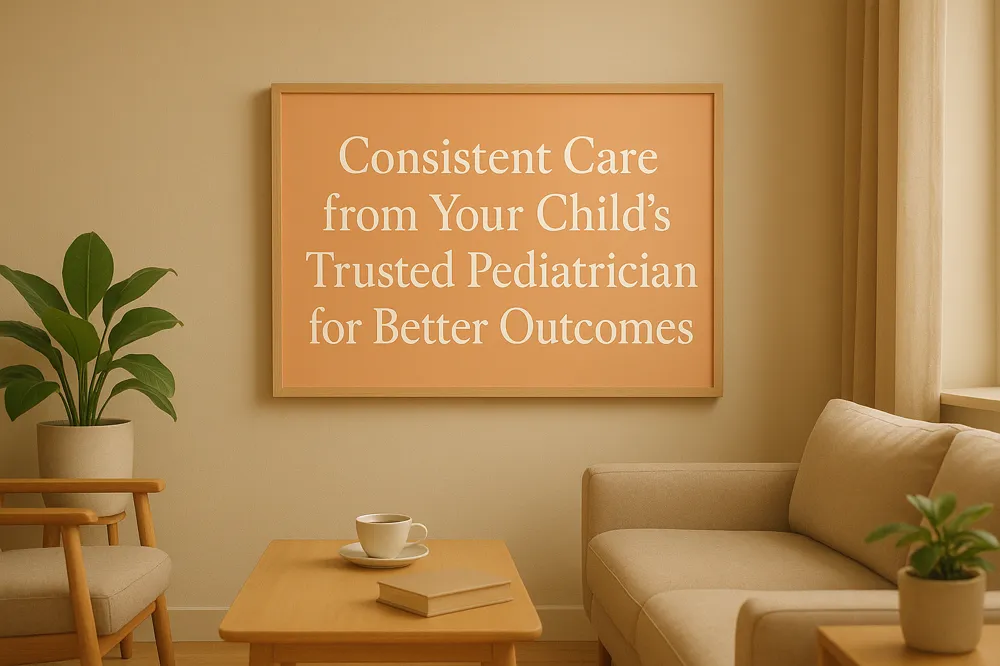 Consistent Care from Your Child's Trusted Pediatrician for Better Outcomes